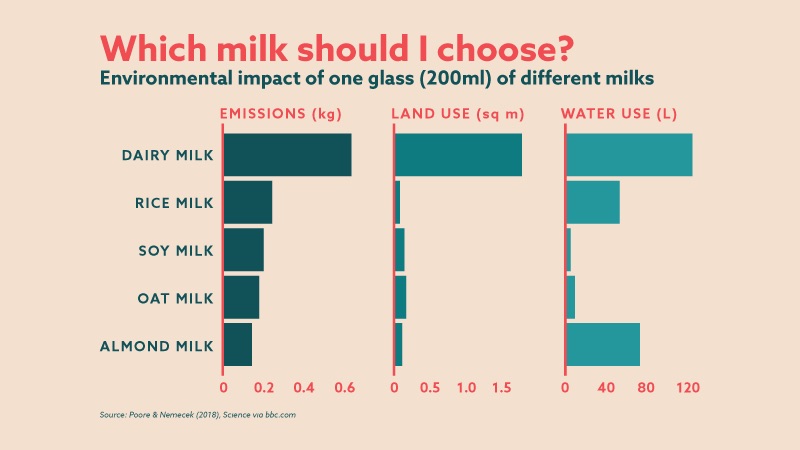 Which milk should I choose?
Environmental impact of one glass (200ml) of different milks

EMISSIONS (kg)
LAND USE (sq m)
WATER USE (L)

DAIRY MILK
RICE MILK
SOY MILK
OAT MILK
ALMOND MILK

0 0.2 0.4 0.6
0 0.5 1.0 1.5
0 40 80 120

Source: Poore & Nemecek (2018), Science via bbc.com